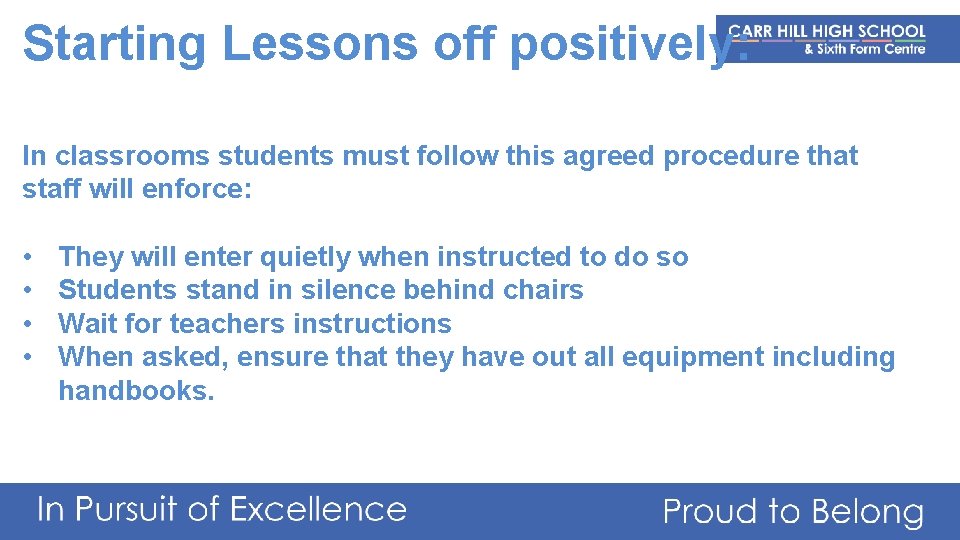 Starting Lessons off positively.

CARR HILL HIGH SCHOOL
& Sixth Form Centre

In classrooms students must follow this agreed procedure that staff will enforce:

• They will enter quietly when instructed to do so
• Students stand in silence behind chairs
• Wait for teachers instructions
• When asked, ensure that they have out all equipment including handbooks.

In Pursuit of Excellence

Proud to Belong